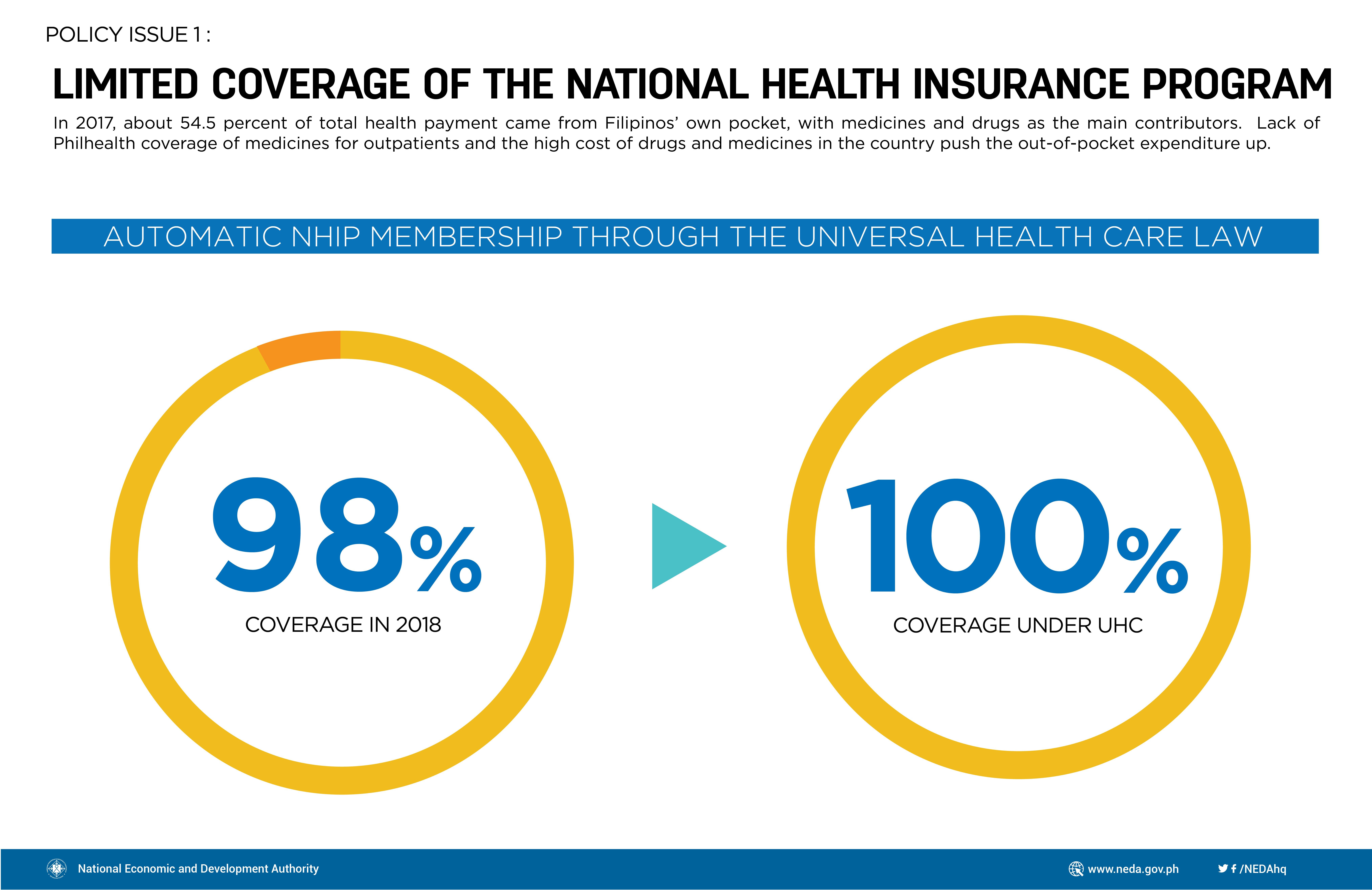 POLICY ISSUE 1 :

LIMITED COVERAGE OF THE NATIONAL HEALTH INSURANCE PROGRAM

In 2017, about 54.5 percent of total health payment came from Filipinos' own pocket, with medicines and drugs as the main contributors. Lack of Philhealth coverage of medicines for outpatients and the high cost of drugs and medicines in the country push the out-of-pocket expenditure up.

AUTOMATIC NHIP MEMBERSHIP THROUGH THE UNIVERSAL HEALTH CARE LAW

98%
COVERAGE IN 2018

100%
COVERAGE UNDER UHC

National Economic and Development Authority

www.neda.gov.ph

/NEDAhq